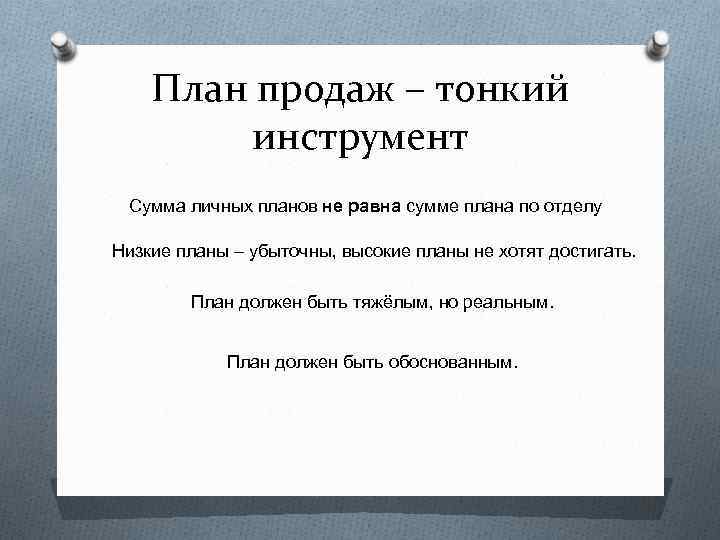 План продаж – тонкий инструмент

Сумма личных планов не равна сумме плана по отделу

Низкие планы – убыточны, высокие планы не хотят достигать.

План должен быть тяжёлым, но реальным.

План должен быть обоснованным.